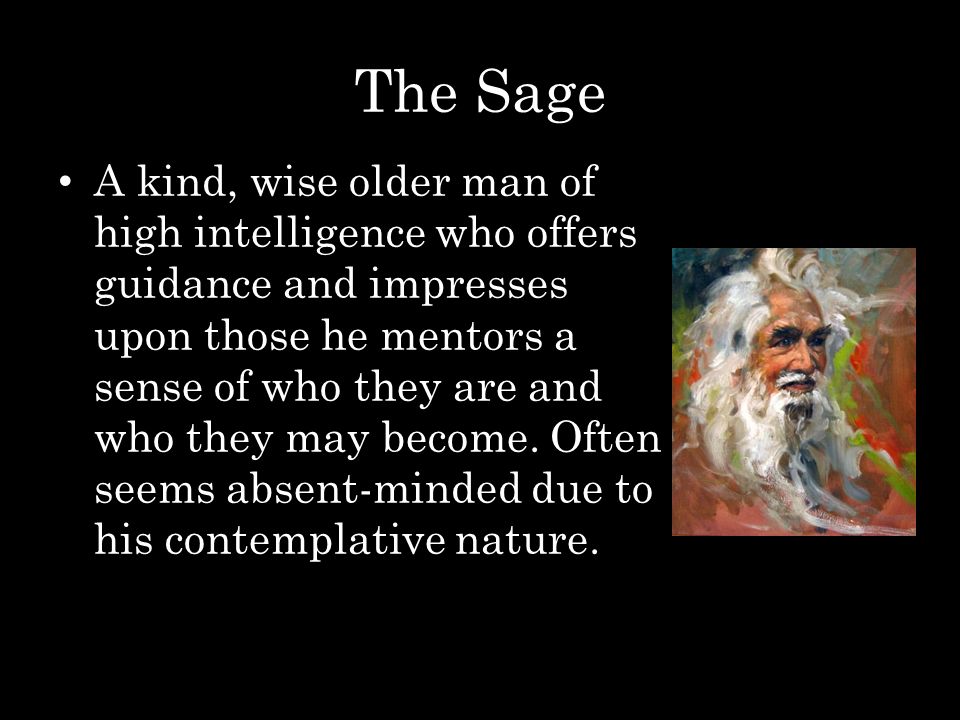 The Sage

• A kind, wise older man of high intelligence who offers guidance and impresses upon those he mentors a sense of who they are and who they may become. Often seems absent-minded due to his contemplative nature.